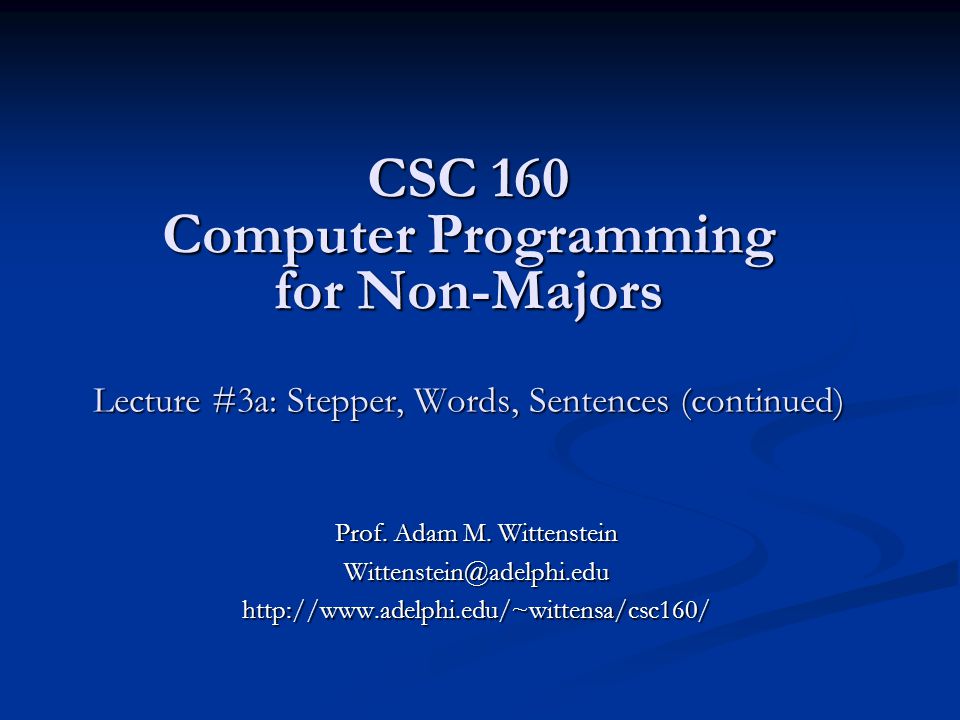 CSC 160
Computer Programming for Non-Majors

Lecture #3a: Stepper, Words, Sentences (continued)

Prof. Adam M. Wittenstein
Wittenstein@adelphi.edu
http://www.adelphi.edu/~wittensa/csc160/